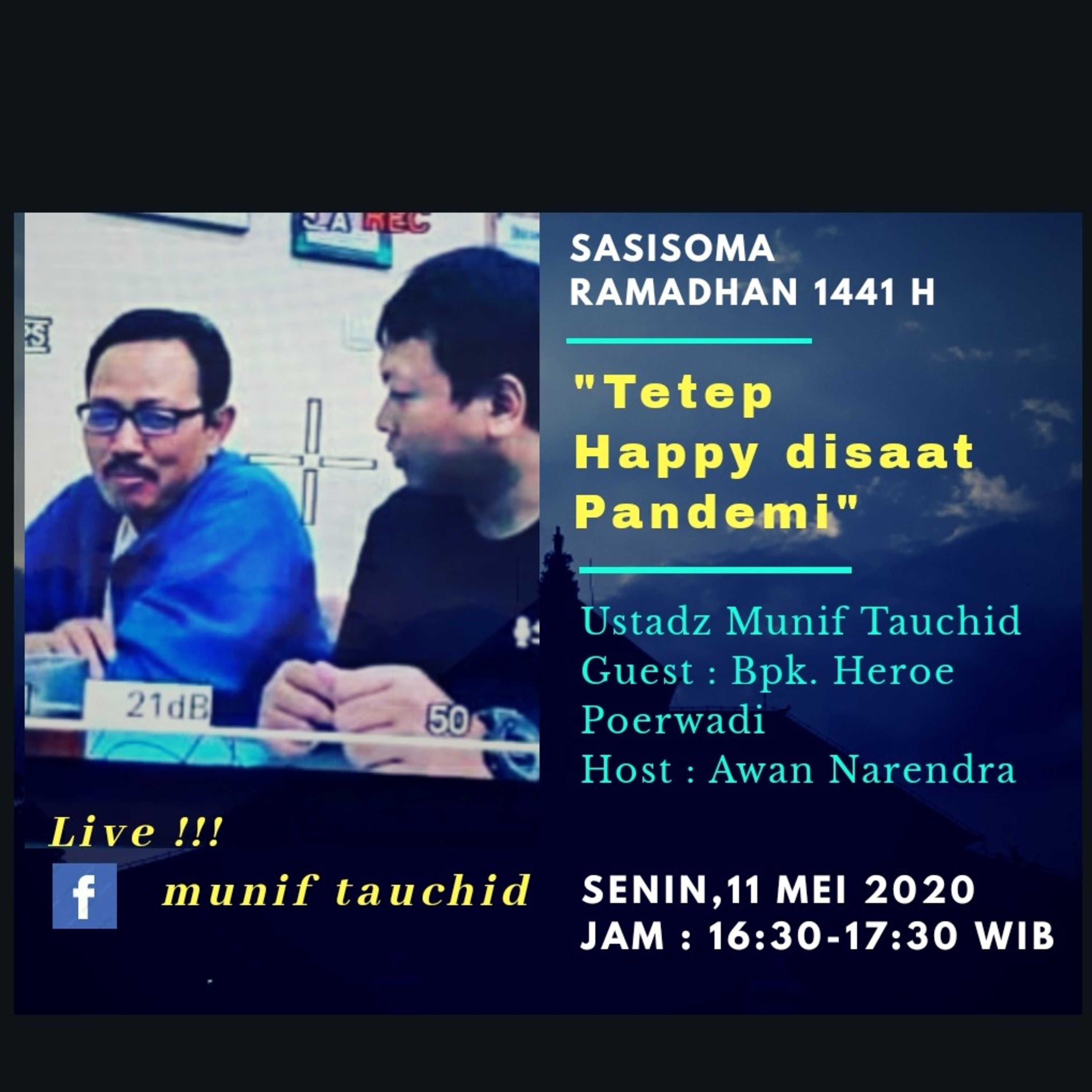 REC

21dB

50

SASISOMA
RAMADHAN 1441 H

"Tetep Happy disaat Pandemi"

Ustadz Munif Tauchid
Guest : Bpk. Heroe Poerwadi
Host : Awan Narendra

Live !!!

f munif tauchid

SENIN,11 MEI 2020
JAM : 16:30-17:30 WIB